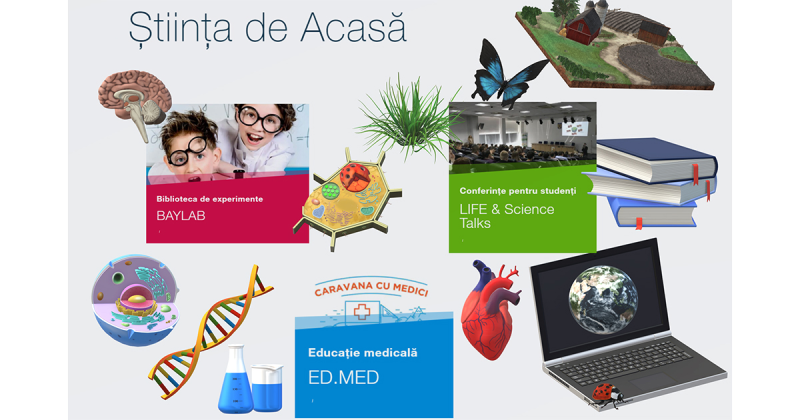 Știința de Acasă

Biblioteca de experimente
BAYLAB

Conferințe pentru studenți
LIFE & Science Talks

CARAVANA CU MEDICI

Educație medicală
ED.MED